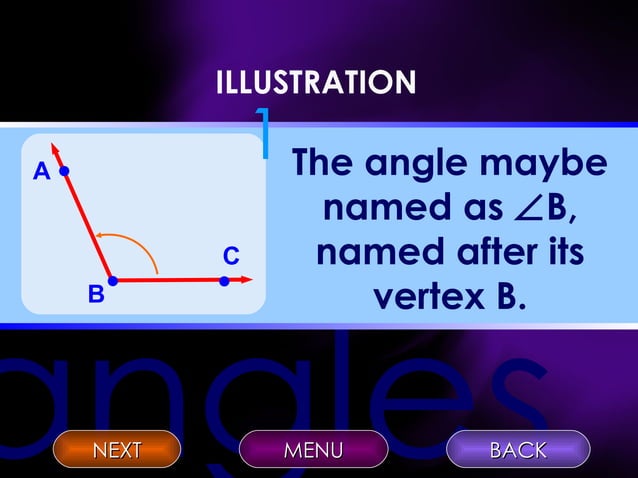 ILLUSTRATION
1

A
C
B

The angle maybe named as $\angle B$, named after its vertex B.

angles

NEXT MENU BACK